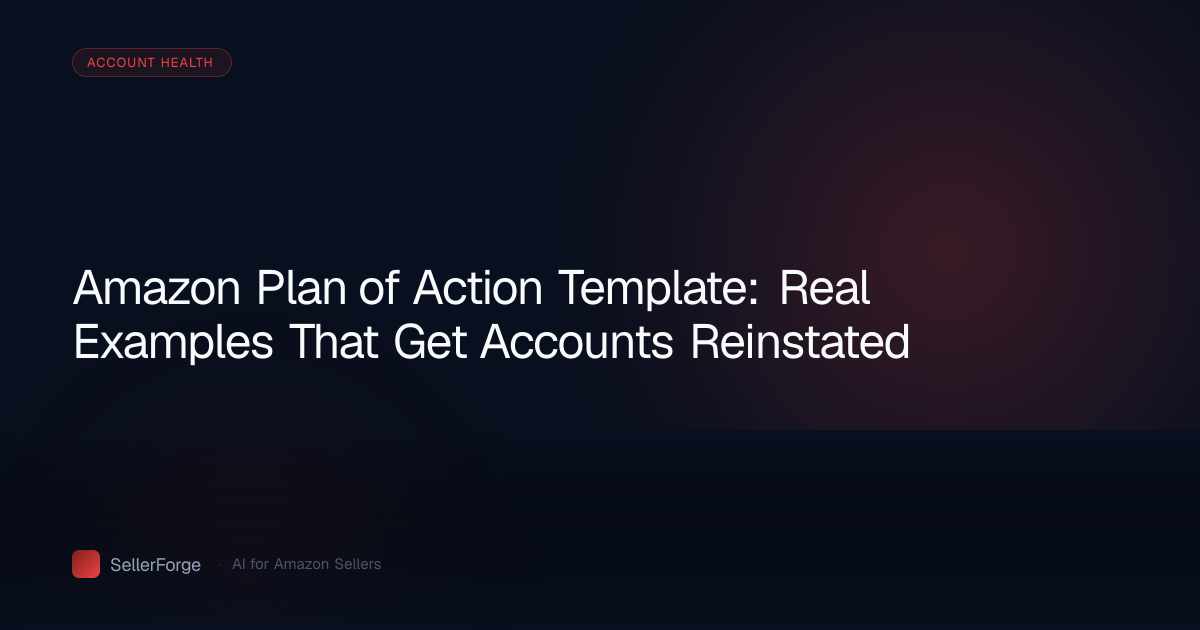 ACCOUNT HEALTH

Amazon Plan of Action Template: Real Examples That Get Accounts Reinstated

SellerForge · AI for Amazon Sellers